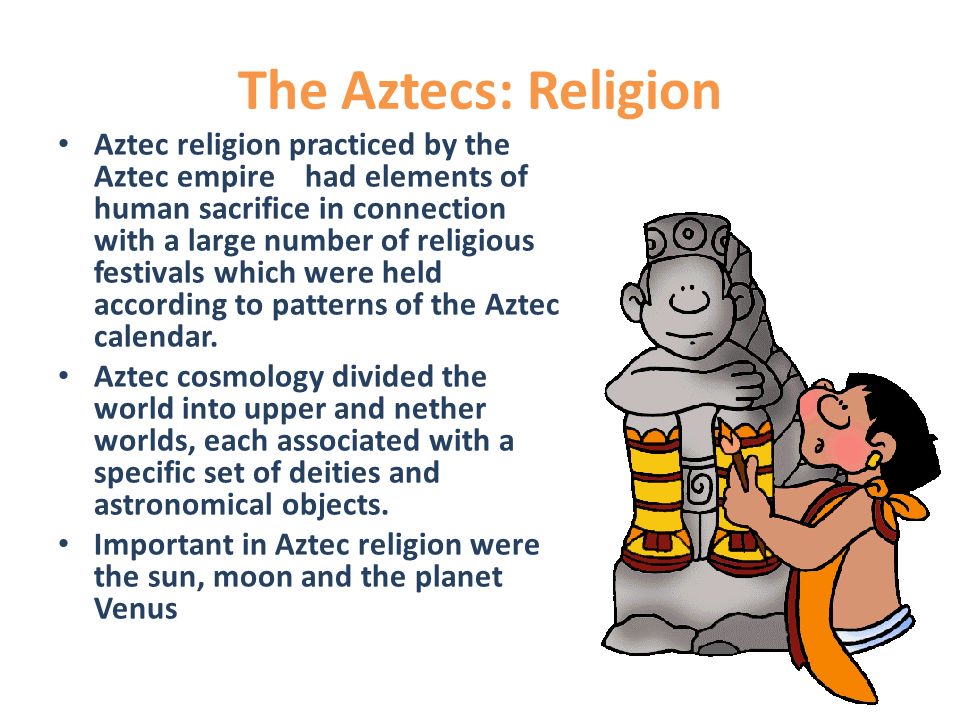 The Aztecs: Religion

• Aztec religion practiced by the Aztec empire had elements of human sacrifice in connection with a large number of religious festivals which were held according to patterns of the Aztec calendar.
• Aztec cosmology divided the world into upper and nether worlds, each associated with a specific set of deities and astronomical objects.
• Important in Aztec religion were the sun, moon and the planet Venus